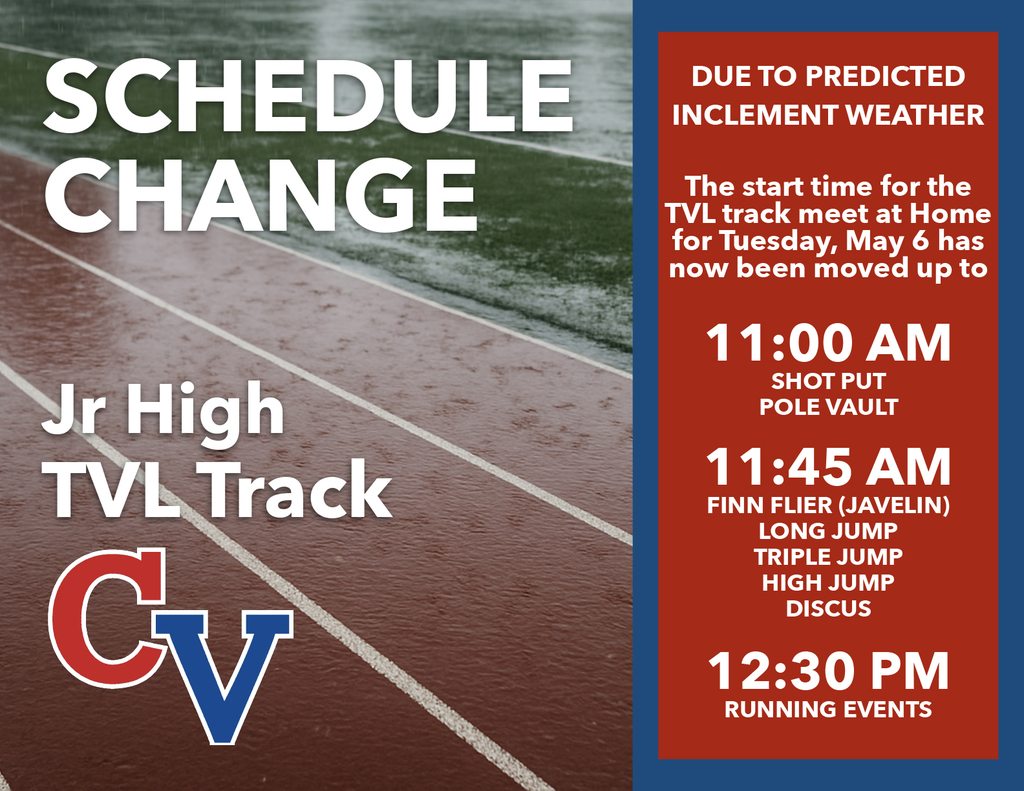 SCHEDULE CHANGE

Jr High TVL Track

CV

DUE TO PREDICTED INCLEMENT WEATHER

The start time for the TVL track meet at Home for Tuesday, May 6 has now been moved up to

11:00 AM
SHOT PUT
POLE VAULT

11:45 AM
FINN FLIER (JAVELIN)
LONG JUMP
TRIPLE JUMP
HIGH JUMP
DISCUS

12:30 PM
RUNNING EVENTS